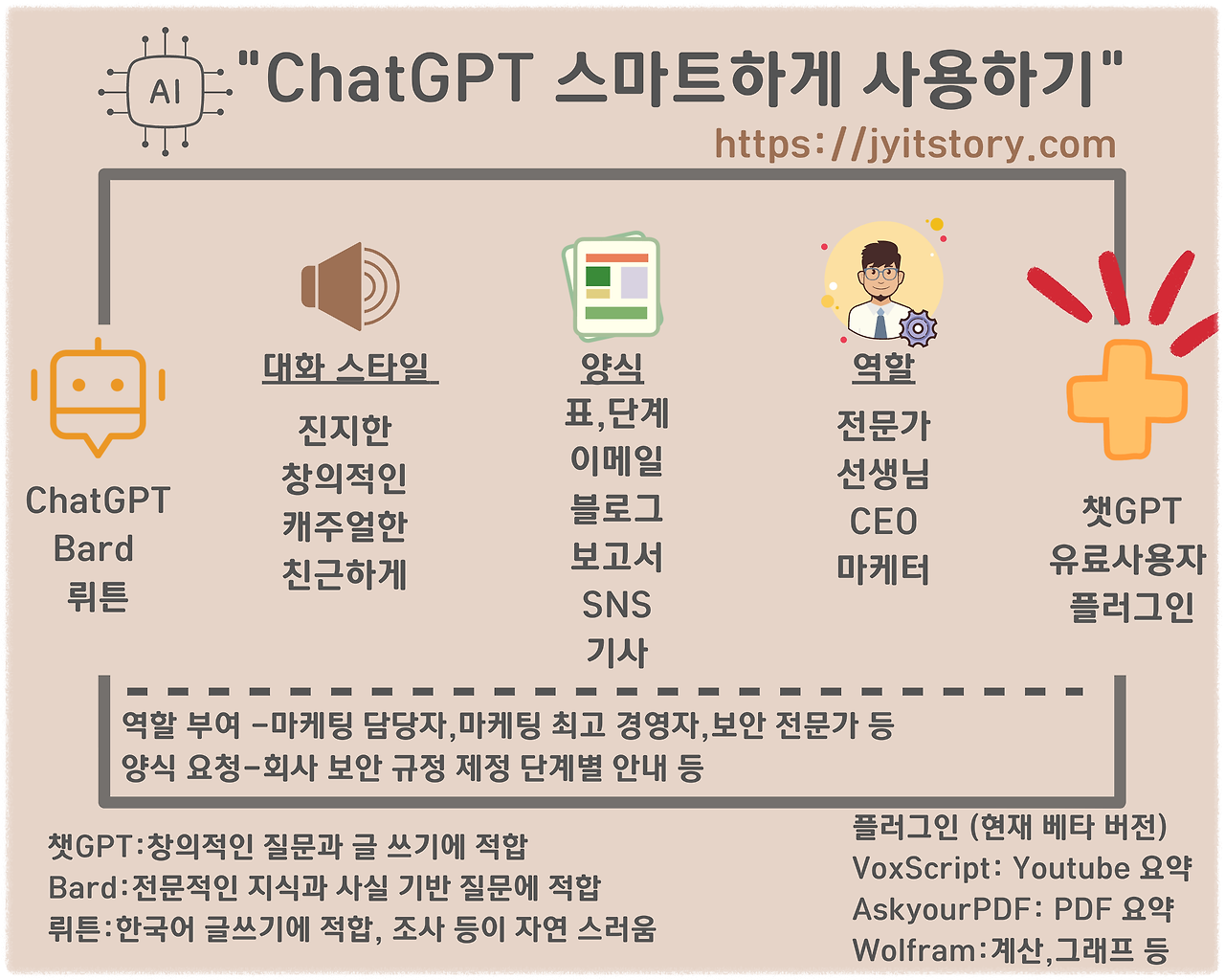 AI "ChatGPT 스마트하게 사용하기"

https://jyitstory.com

ChatGPT
Bard
뤼튼

대화 스타일
진지한
창의적인
캐주얼한
친근하게

양식
표,단계
이메일
블로그
보고서
SNS
기사

역할
전문가
선생님
CEO
마케터

챗GPT
유료사용자
플러그인

역할 부여 -마케팅 담당자,마케팅 최고 경영자,보안 전문가 등
양식 요청-회사 보안 규정 제정 단계별 안내 등

챗GPT:창의적인 질문과 글 쓰기에 적합
Bard:전문적인 지식과 사실 기반 질문에 적합
뤼튼:한국어 글쓰기에 적합, 조사 등이 자연 스러움

플러그인 (현재 베타 버전)
VoxScript: Youtube 요약
AskyourPDF: PDF 요약
Wolfram:계산,그래프 등